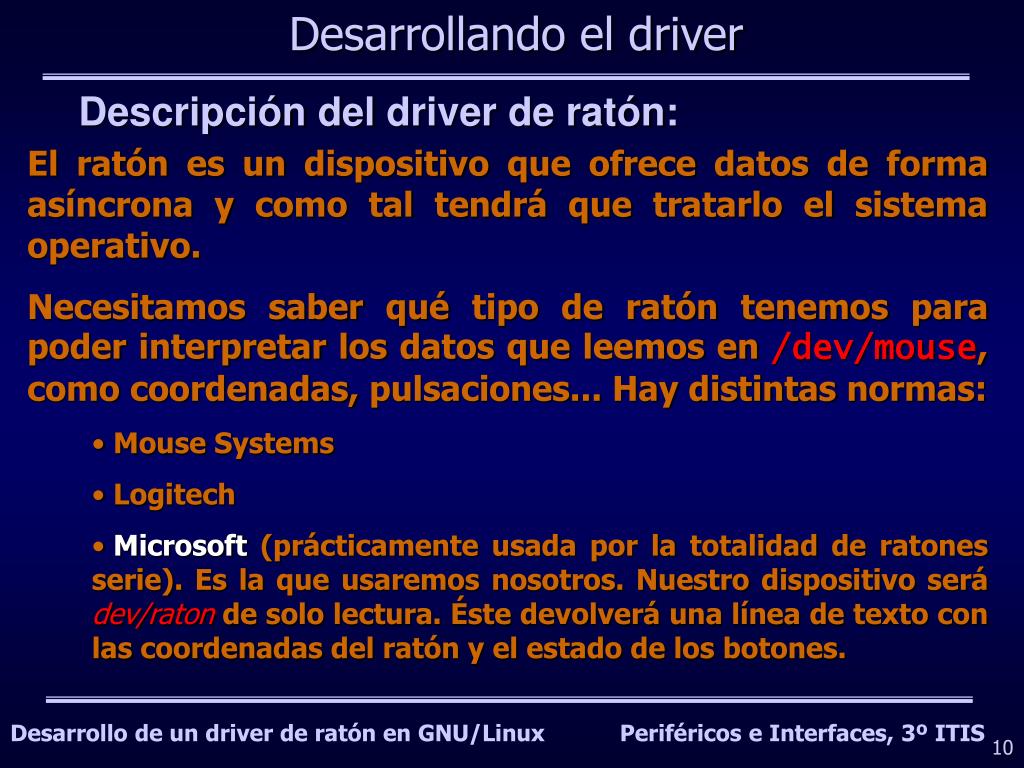 Desarrollando el driver

Descripción del driver de ratón:

El ratón es un dispositivo que ofrece datos de forma asíncrona y como tal tendrá que tratarlo el sistema operativo.

Necesitamos saber qué tipo de ratón tenemos para poder interpretar los datos que leemos en /dev/mouse, como coordenadas, pulsaciones... Hay distintas normas:

• Mouse Systems

• Logitech

• Microsoft (prácticamente usada por la totalidad de ratones serie). Es la que usaremos nosotros. Nuestro dispositivo será dev/raton de solo lectura. Éste devolverá una línea de texto con las coordenadas del ratón y el estado de los botones.

Desarrollo de un driver de ratón en GNU/Linux

Periféricos e Interfaces, 3º ITIS

10